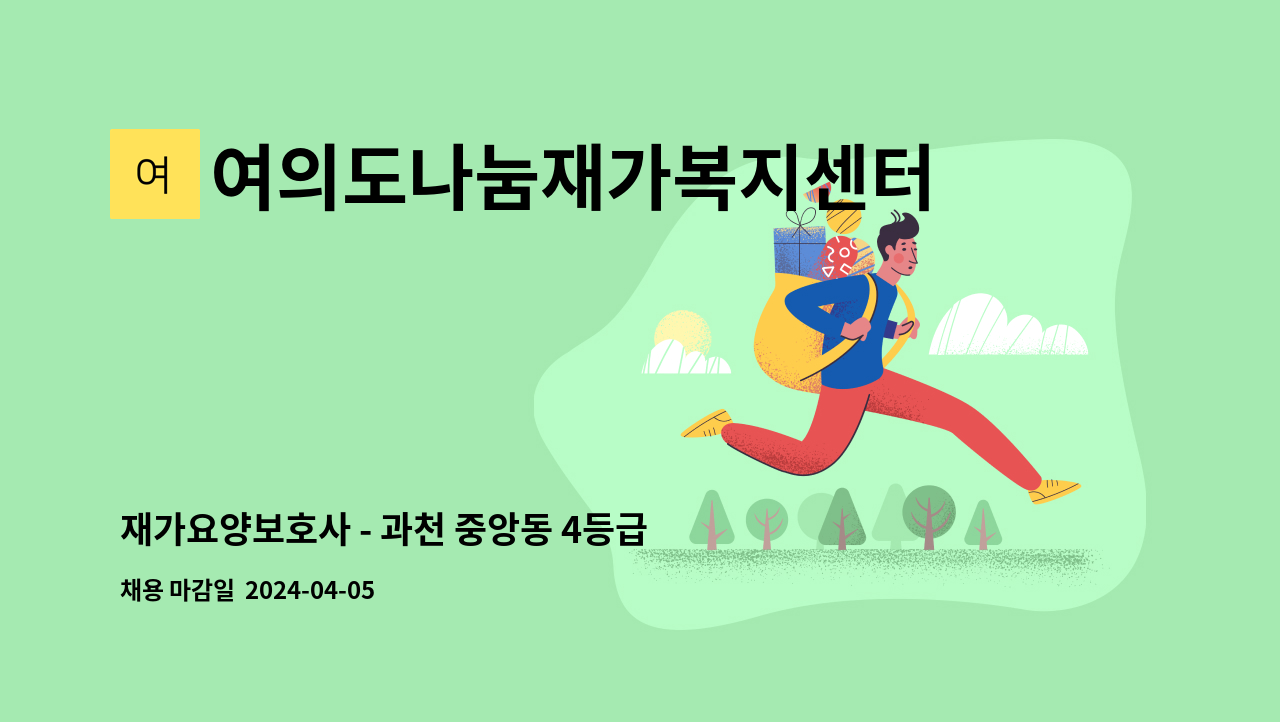 여

여의도나눔재가복지센터

재가요양보호사 - 과천 중앙동 4등급

채용 마감일 2024-04-05